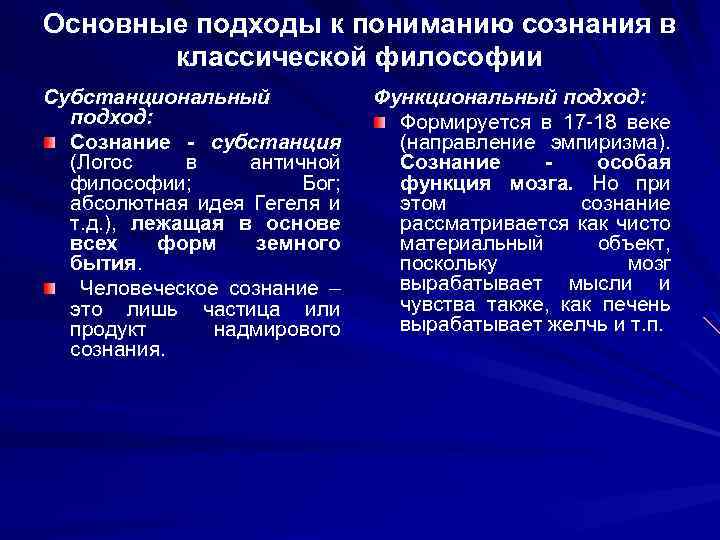 Основные подходы к пониманию сознания в классической философии

Субстанциональный подход:

Сознание - субстанция (Логос в античной философии; Бог; абсолютная идея Гегеля и т.д.), лежащая в основе всех форм земного бытия.

Человеческое сознание – это лишь частица или продукт надмирового сознания.

Функциональный подход:

Формируется в 17-18 веке (направление эмпиризма). Сознание - особая функция мозга. Но при этом сознание рассматривается как чисто материальный объект, поскольку мозг вырабатывает мысли и чувства также, как печень вырабатывает желчь и т.п.